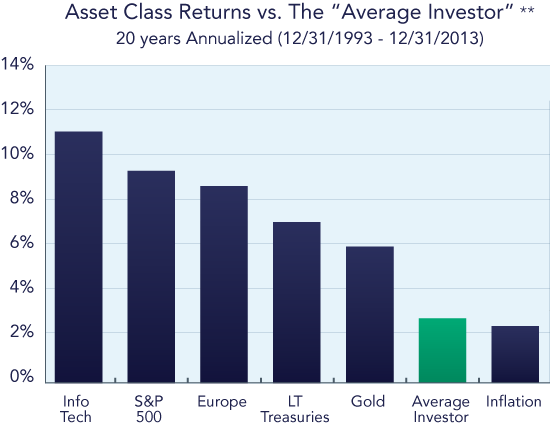 Asset Class Returns vs. The "Average Investor" **
20 years Annualized (12/31/1993 - 12/31/2013)

14%
12%
10%
8%
6%
4%
2%
0%

Info Tech
S&P 500
Europe
LT Treasuries
Gold
Average Investor
Inflation